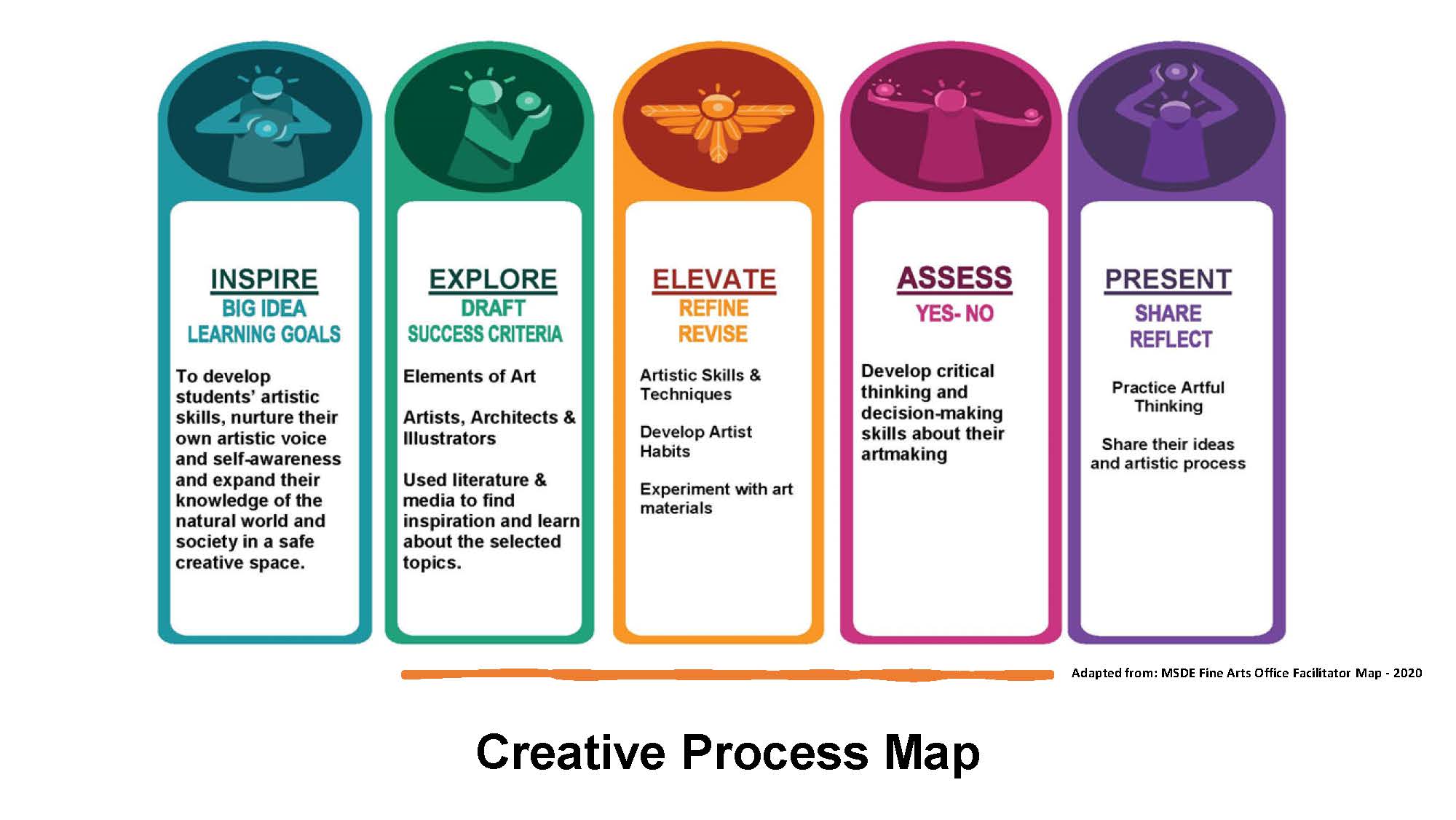 INSPIRE
BIG IDEA
LEARNING GOALS

To develop students' artistic skills, nurture their own artistic voice and self-awareness and expand their knowledge of the natural world and society in a safe creative space.

EXPLORE
DRAFT
SUCCESS CRITERIA

Elements of Art

Artists, Architects & Illustrators

Used literature & media to find inspiration and learn about the selected topics.

ELEVATE
REFINE
REVISE

Artistic Skills & Techniques

Develop Artist Habits

Experiment with art materials

ASSESS
YES- NO

Develop critical thinking and decision-making skills about their artmaking

PRESENT
SHARE
REFLECT

Practice Artful Thinking

Share their ideas and artistic process

Adapted from: MSDE Fine Arts Office Facilitator Map - 2020

Creative Process Map